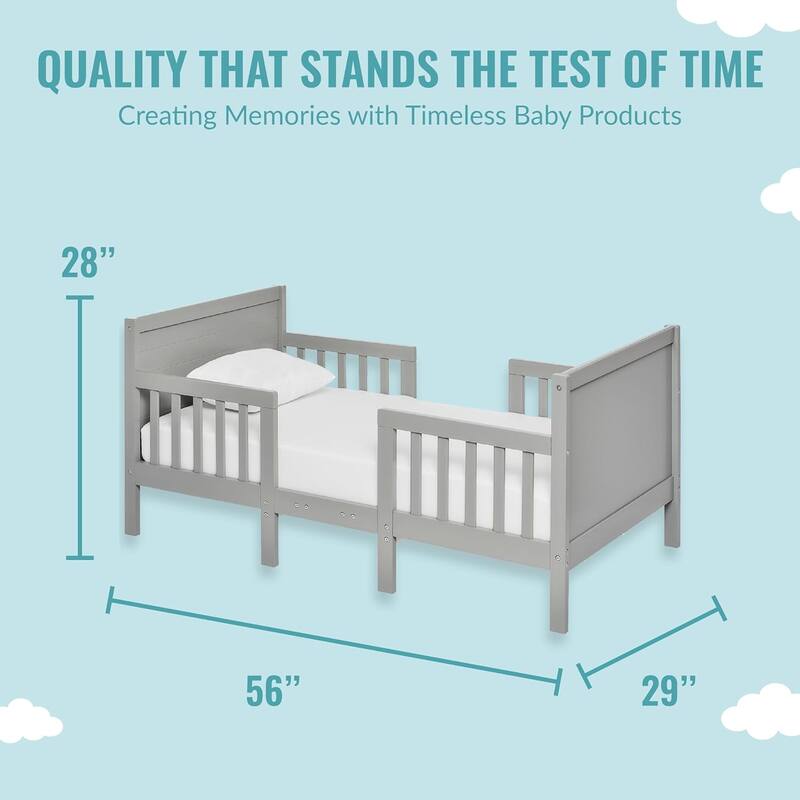 QUALITY THAT STANDS THE TEST OF TIME
Creating Memories with Timeless Baby Products

28”

56”

29”